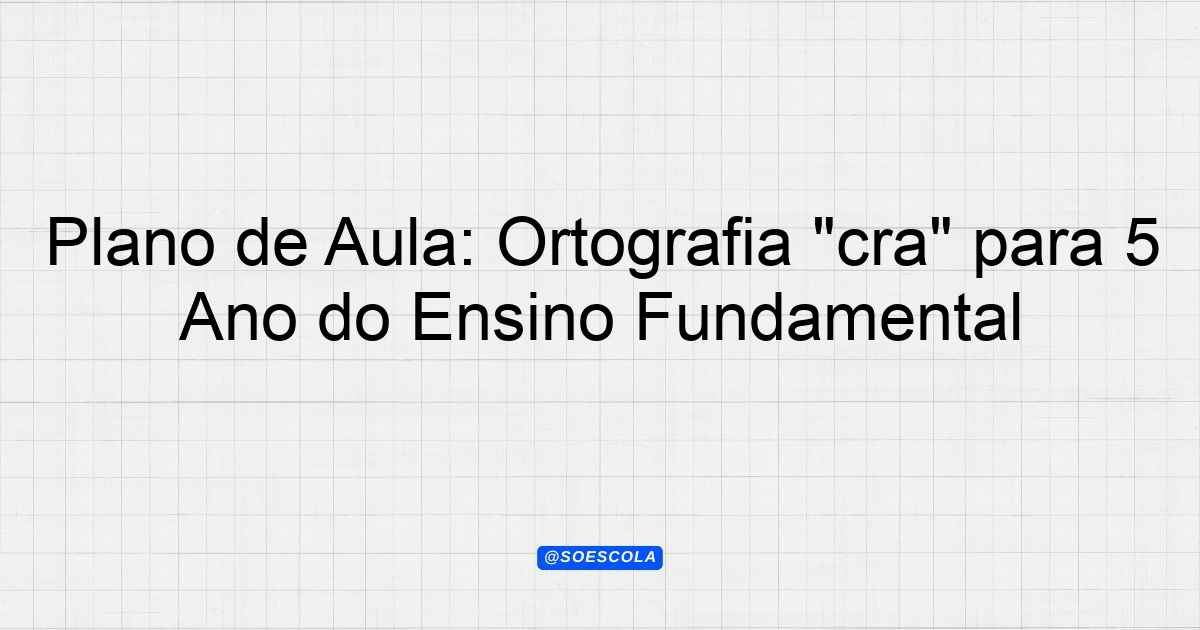 Plano de Aula: Ortografia "cra" para 5 Ano do Ensino Fundamental

@SOESCOLA